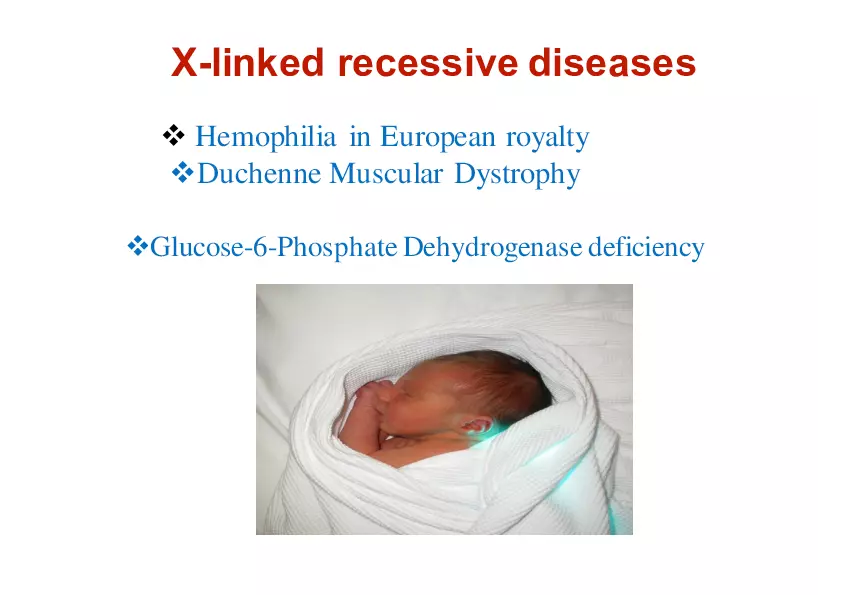 X-linked recessive diseases

❖ Hemophilia in European royalty
❖ Duchenne Muscular Dystrophy

❖ Glucose-6-Phosphate Dehydrogenase deficiency